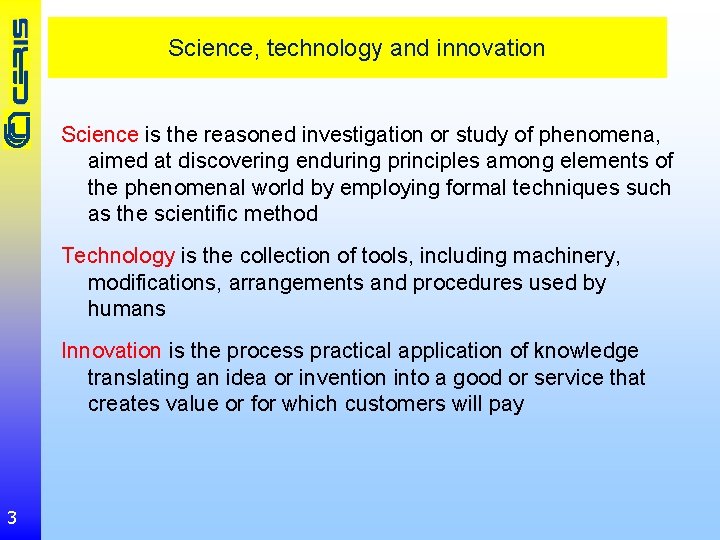 CERIS

Science, technology and innovation

Science is the reasoned investigation or study of phenomena, aimed at discovering enduring principles among elements of the phenomenal world by employing formal techniques such as the scientific method

Technology is the collection of tools, including machinery, modifications, arrangements and procedures used by humans

Innovation is the process practical application of knowledge translating an idea or invention into a good or service that creates value or for which customers will pay

3